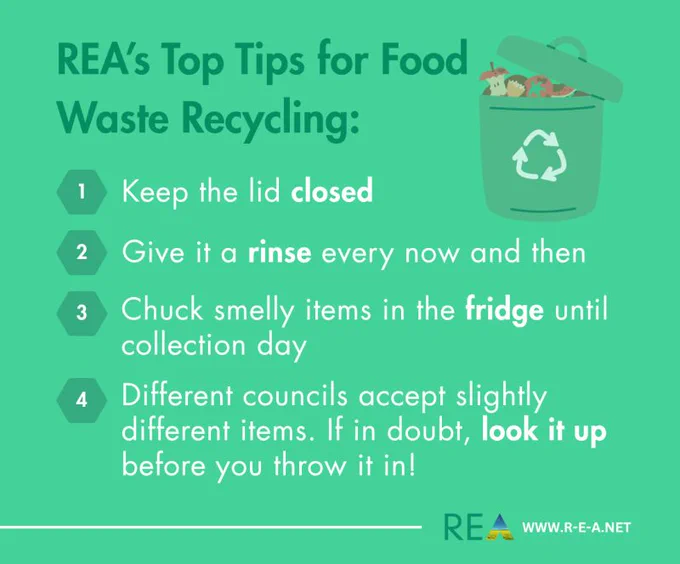 REA's Top Tips for Food Waste Recycling:

1 Keep the lid closed

2 Give it a rinse every now and then

3 Chuck smelly items in the fridge until collection day

4 Different councils accept slightly different items. If in doubt, look it up before you throw it in!

REA WWW.R-E-A.NET